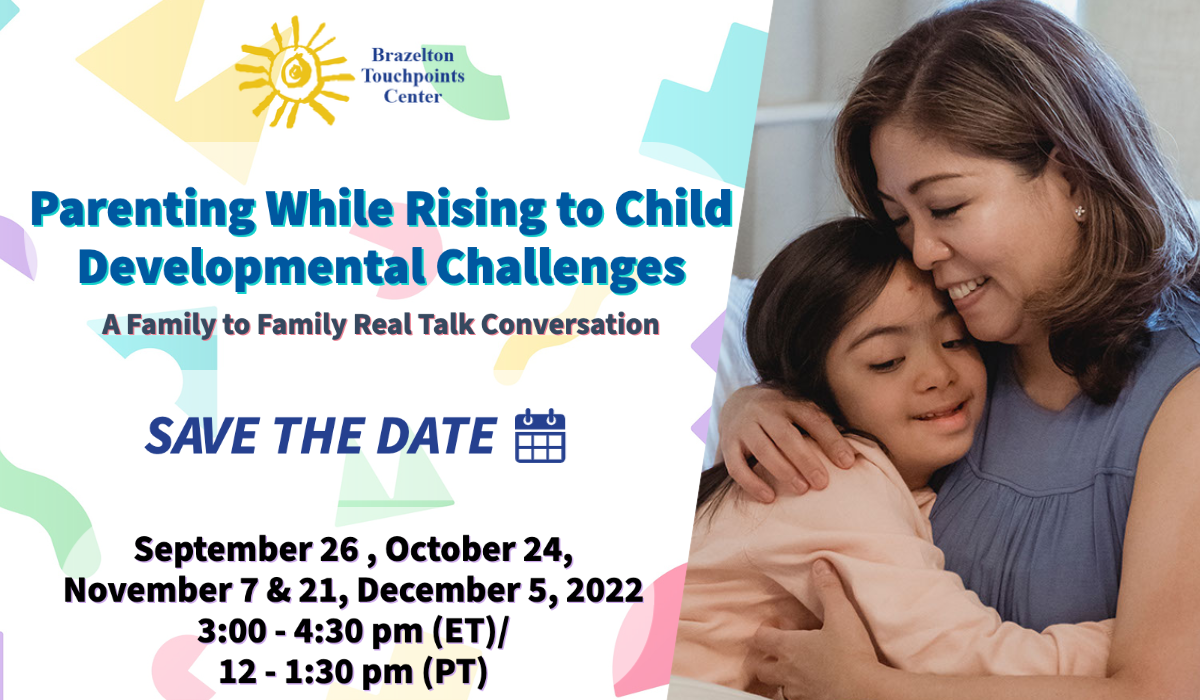 Brazelton Touchpoints Center

Parenting While Rising to Child Developmental Challenges

A Family to Family Real Talk Conversation

SAVE THE DATE

September 26 , October 24, November 7 & 21, December 5, 2022
3:00 - 4:30 pm (ET)/
12 - 1:30 pm (PT)